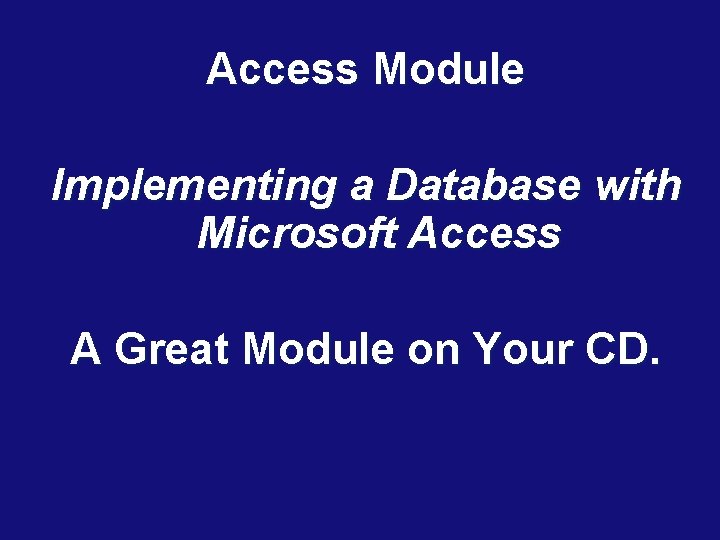 Access Module

Implementing a Database with Microsoft Access

A Great Module on Your CD.